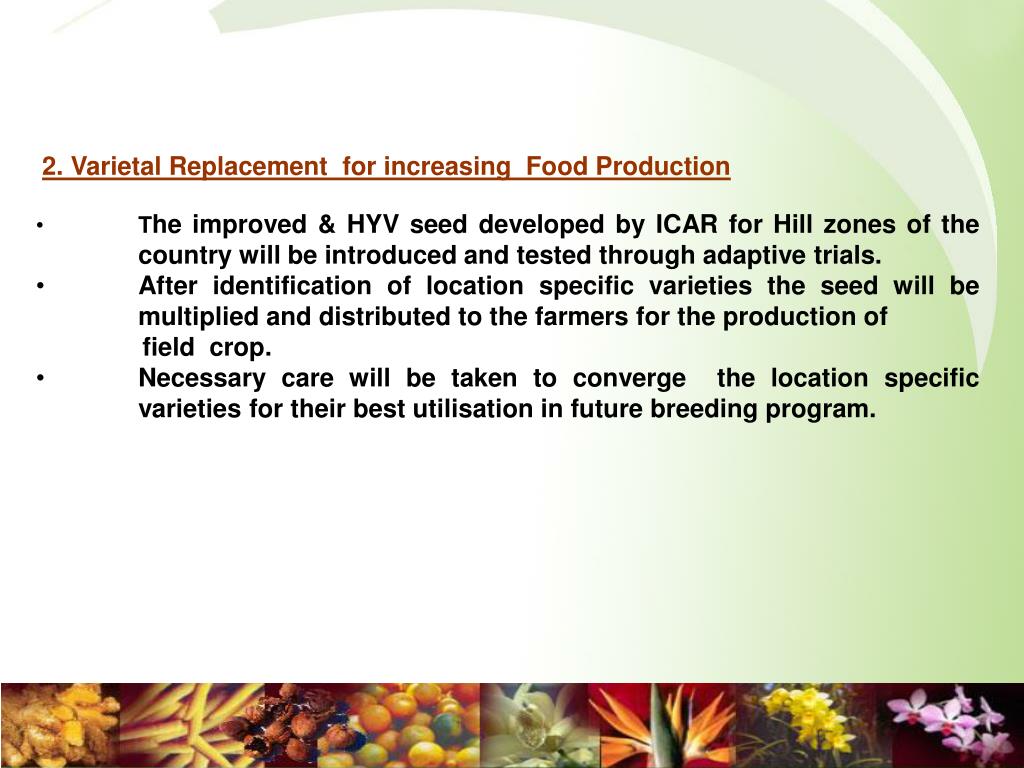 2. Varietal Replacement for increasing Food Production

• The improved & HYV seed developed by ICAR for Hill zones of the country will be introduced and tested through adaptive trials.
• After identification of location specific varieties the seed will be multiplied and distributed to the farmers for the production of field crop.
• Necessary care will be taken to converge the location specific varieties for their best utilisation in future breeding program.